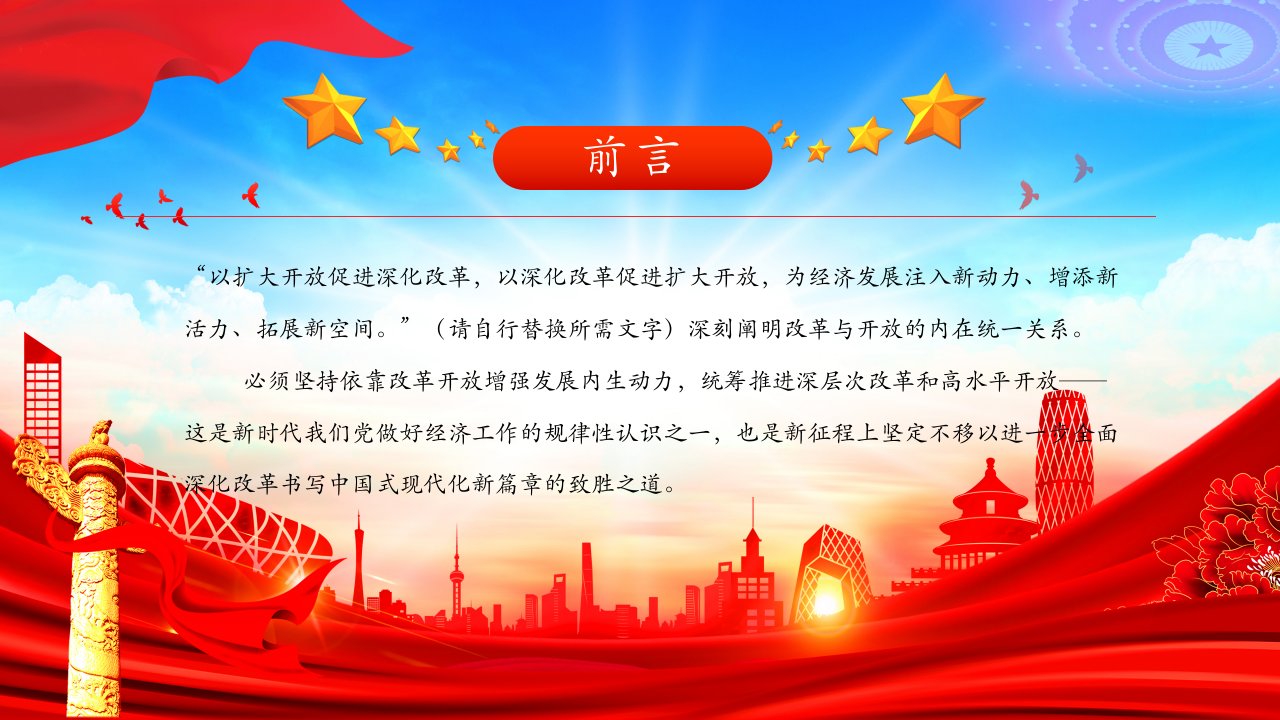 前言

“以扩大开放促进深化改革，以深化改革促进扩大开放，为经济发展注入新动力、增添新活力、拓展新空间。”（请自行替换所需文字）深刻阐明改革与开放的内在统一关系。

必须坚持依靠改革开放增强发展内生动力，统筹推进深层次改革和高水平开放——这是新时代我们党做好经济工作的规律性认识之一，也是新征程上坚定不移以进一步全面深化改革书写中国式现代化新篇章的致胜之道。